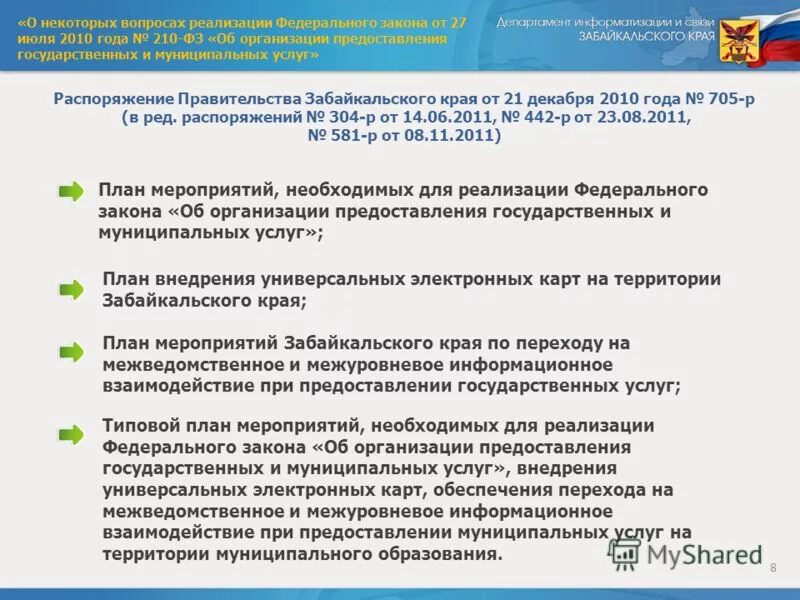 «О некоторых вопросах реализации Федерального закона от 27 июля 2010 года № 210-ФЗ «Об организации предоставления государственных и муниципальных услуг»

Департамент информатизации и связи ЗАБАЙКАЛЬСКОГО КРАЯ

Распоряжение Правительства Забайкальского края от 21 декабря 2010 года № 705-р (в ред. распоряжений № 304-р от 14.06.2011, № 442-р от 23.08.2011, № 581-р от 08.11.2011)

План мероприятий, необходимых для реализации Федерального закона «Об организации предоставления государственных и муниципальных услуг»;

План внедрения универсальных электронных карт на территории Забайкальского края;

План мероприятий Забайкальского края по переходу на межведомственное и межуровневое информационное взаимодействие при предоставлении государственных услуг;

Типовой план мероприятий, необходимых для реализации Федерального закона «Об организации предоставления государственных и муниципальных услуг», внедрения универсальных электронных карт, обеспечения перехода на межведомственное и межуровневое информационное взаимодействие при предоставлении муниципальных услуг на территории муниципального образования.

MyShared

8